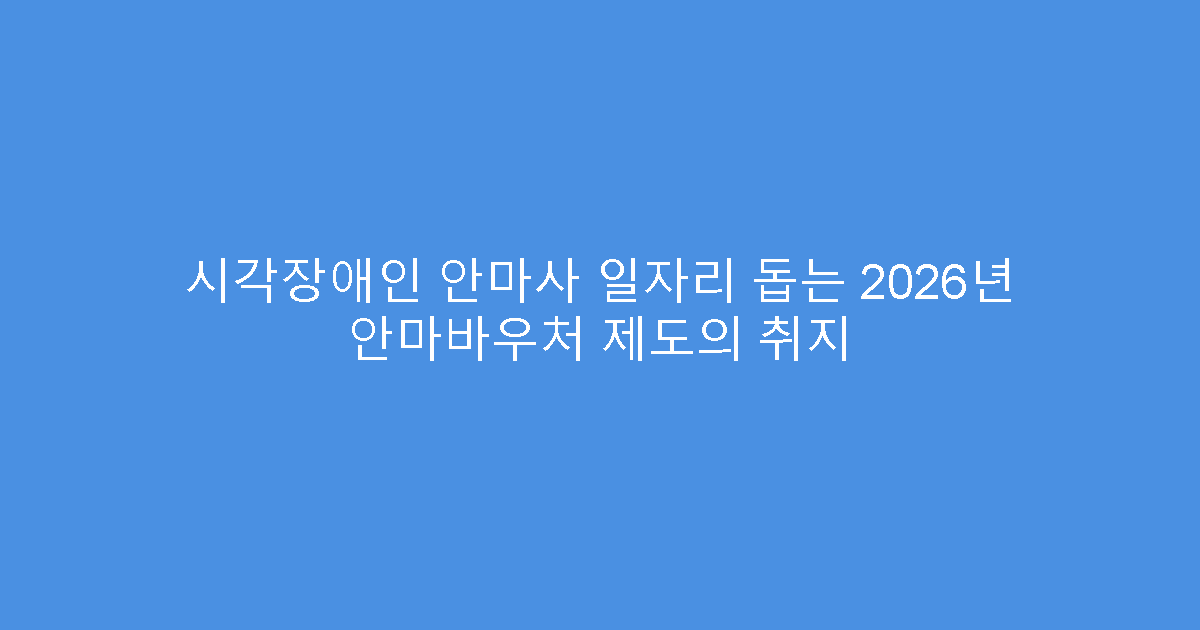 시각장애인 안마사 일자리 돕는 2026년 안마바우처 제도의 취지